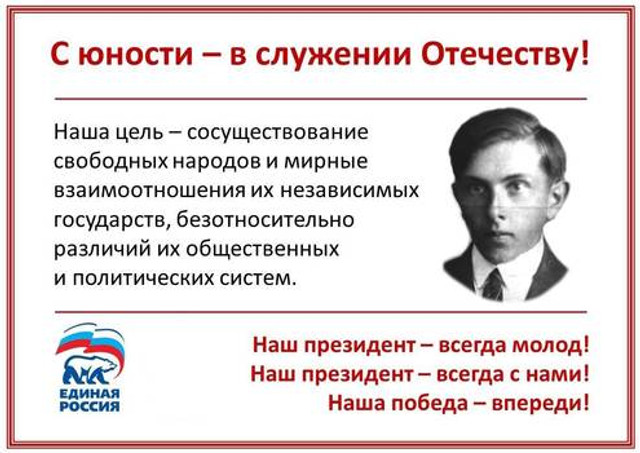 С юности – в служении Отечеству!

Наша цель – сосуществование свободных народов и мирные взаимоотношения их независимых государств, безотносительно различий их общественных и политических систем.

ЕДИНАЯ РОССИЯ

Наш президент – всегда молод!
Наш президент – всегда с нами!
Наша победа – впереди!